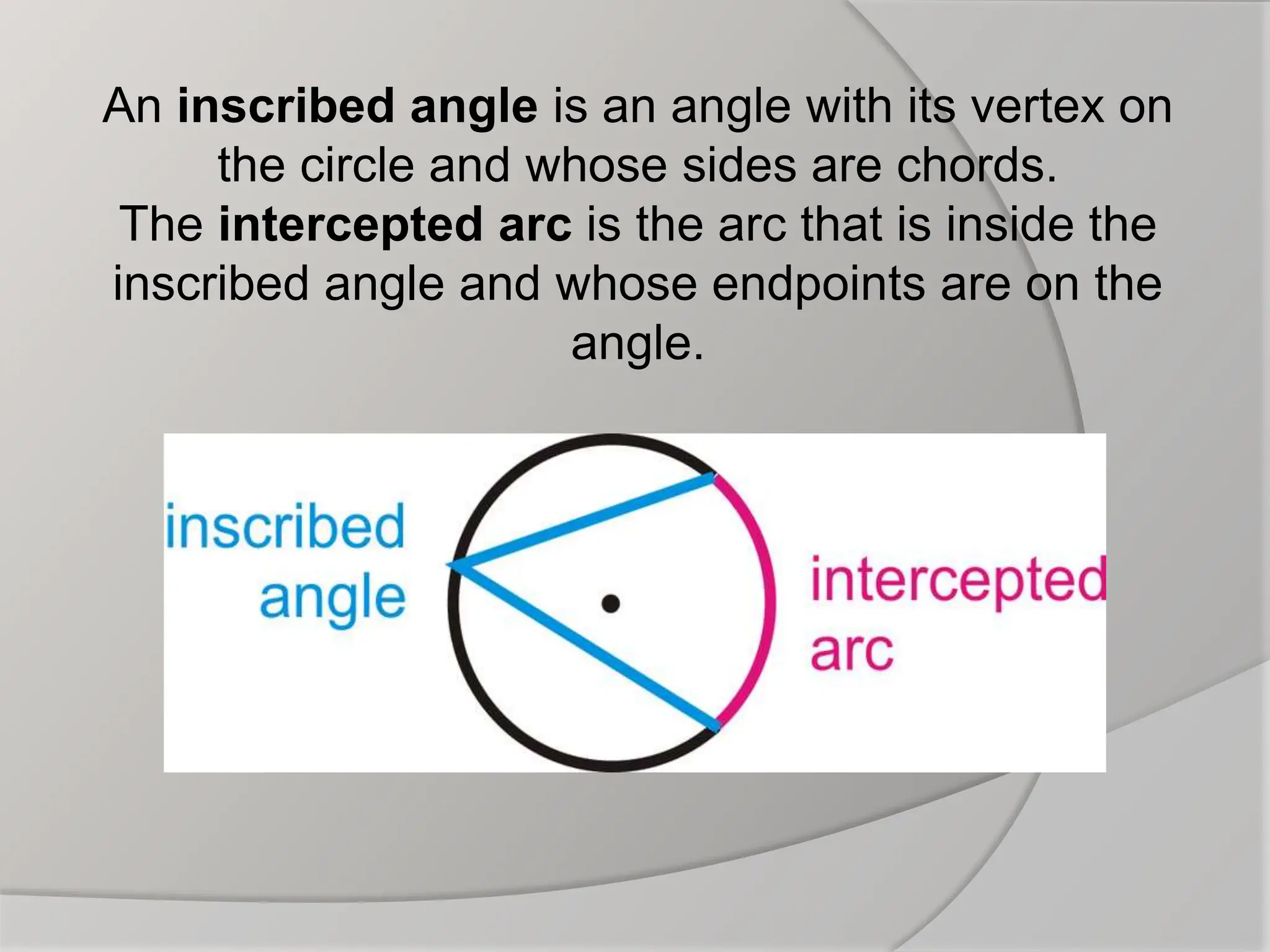 An inscribed angle is an angle with its vertex on the circle and whose sides are chords.
The intercepted arc is the arc that is inside the inscribed angle and whose endpoints are on the angle.

inscribed angle

intercepted arc